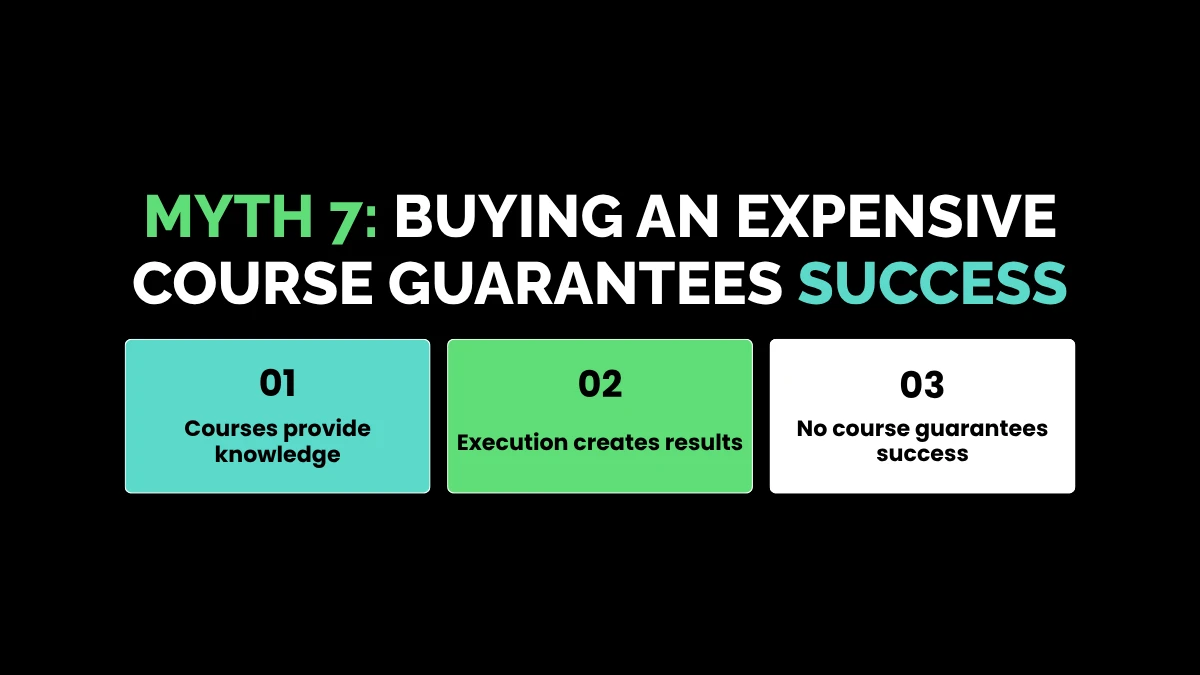 MYTH 7: BUYING AN EXPENSIVE COURSE GUARANTEES SUCCESS

01
Courses provide knowledge

02
Execution creates results

03
No course guarantees success